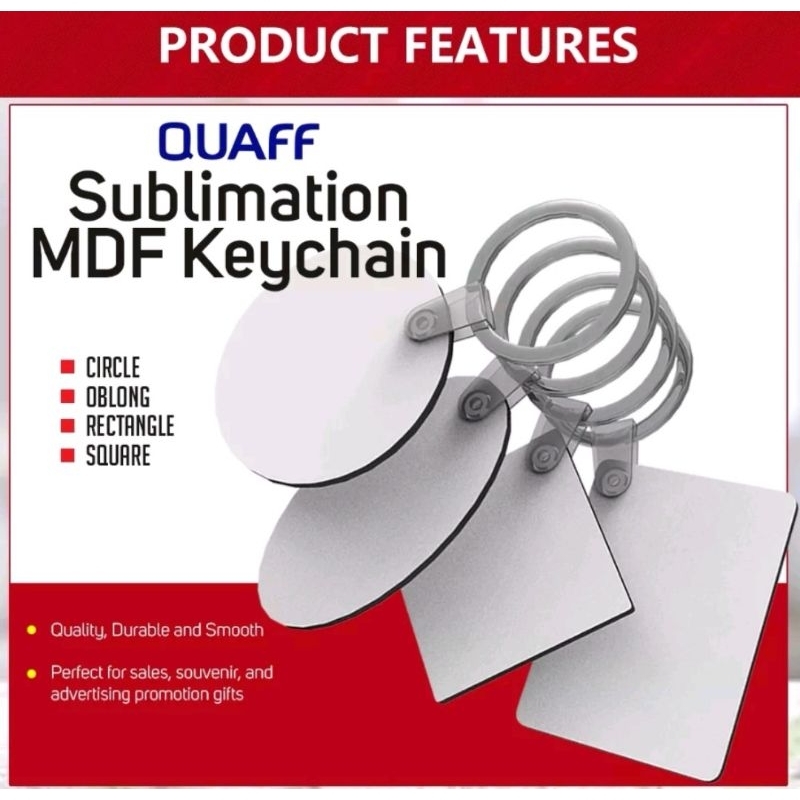 PRODUCT FEATURES

QUAFF
Sublimation MDF Keychain

CIRCLE
OBLONG
RECTANGLE
SQUARE

Quality, Durable and Smooth

Perfect for sales, souvenir, and advertising promotion gifts